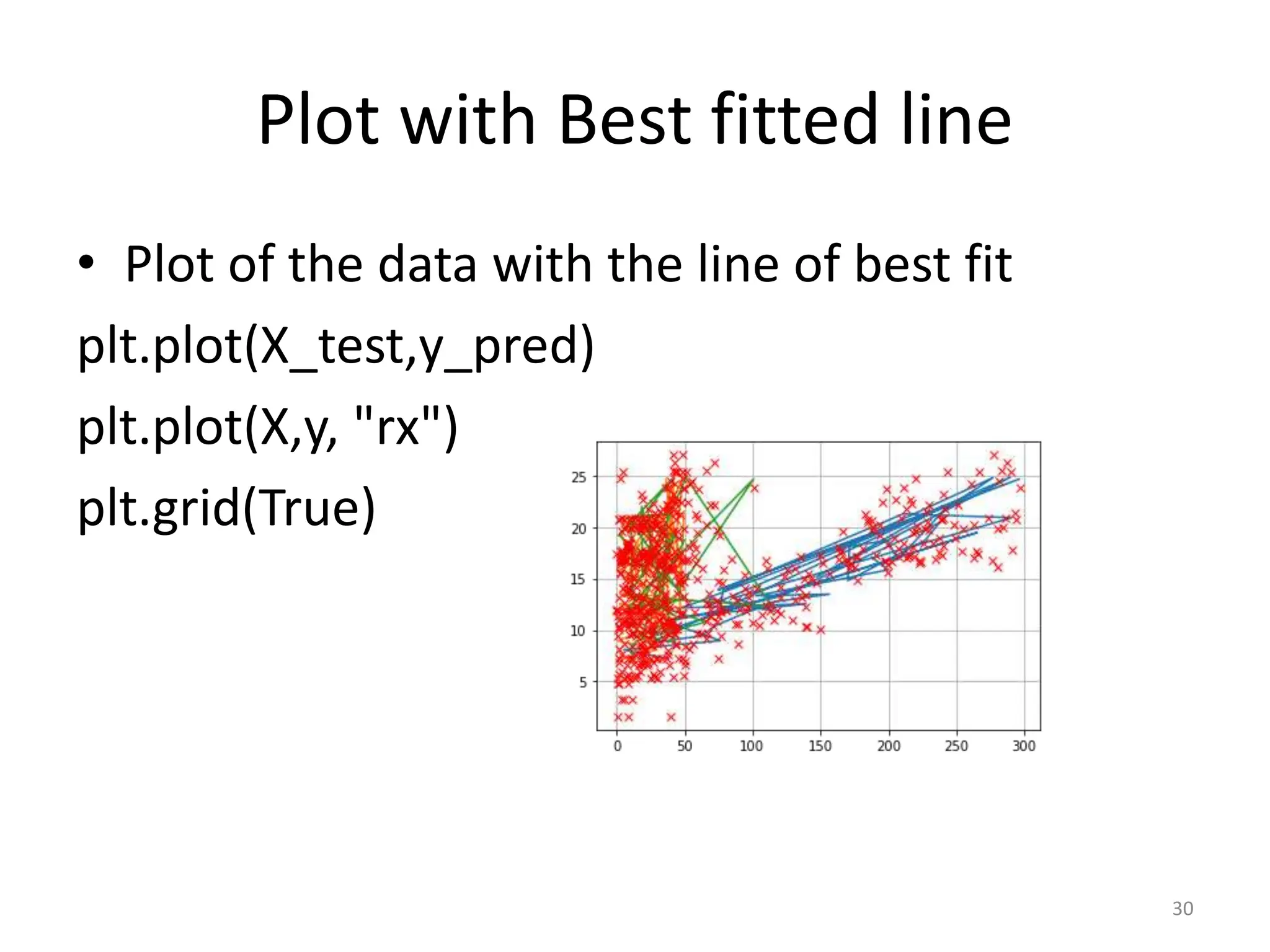 Plot with Best fitted line

• Plot of the data with the line of best fit

plt.plot(X_test,y_pred)

plt.plot(X,y, "rx")

plt.grid(True)

25
20
15
10
5

0 50 100 150 200 250 300

30